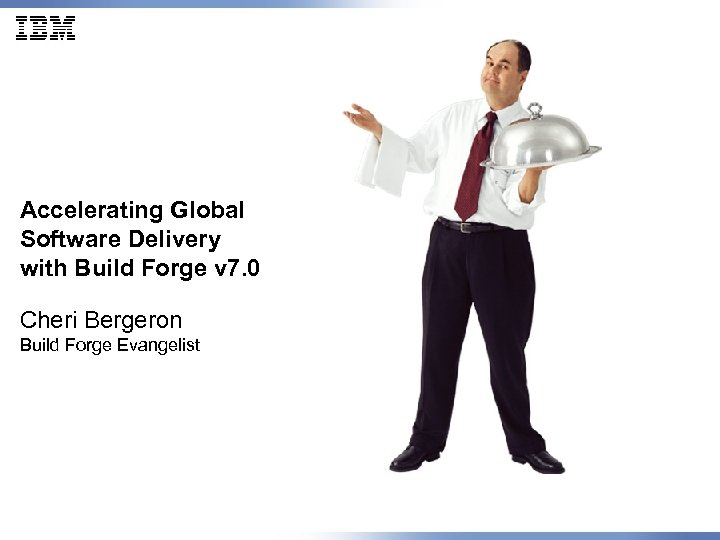 IBM

Accelerating Global Software Delivery with Build Forge v7.0

Cheri Bergeron
Build Forge Evangelist